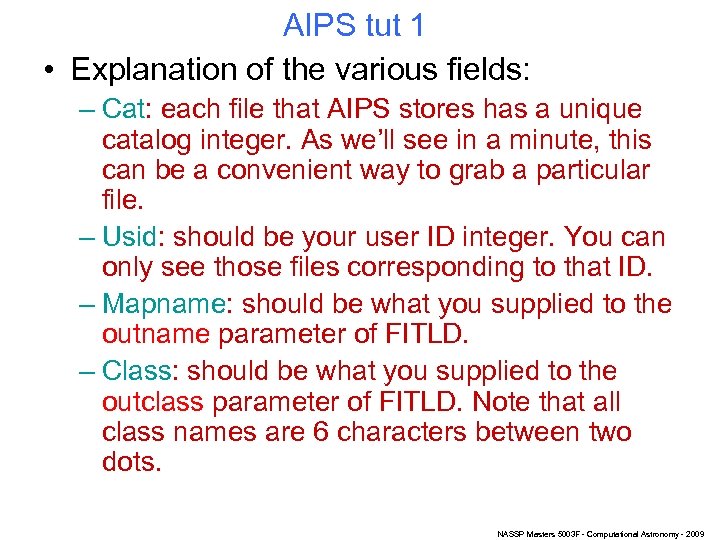 AIPS tut 1

• Explanation of the various fields:

– Cat: each file that AIPS stores has a unique catalog integer. As we'll see in a minute, this can be a convenient way to grab a particular file.

– Usid: should be your user ID integer. You can only see those files corresponding to that ID.

– Mapname: should be what you supplied to the outname parameter of FITLD.

– Class: should be what you supplied to the outclass parameter of FITLD. Note that all class names are 6 characters between two dots.

NASSP Masters 5003F - Computational Astronomy - 2009